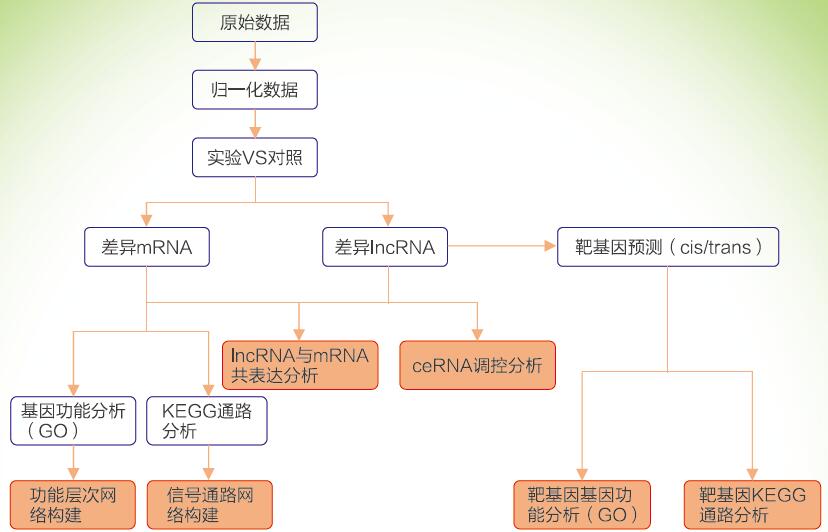 原始数据

归一化数据

实验VS对照

差异mRNA

差异lncRNA

靶基因预测（cis/trans）

lncRNA与mRNA共表达分析

ceRNA调控分析

基因功能分析（GO）

KEGG通路分析

功能层次网络构建

信号通路网络构建

靶基因基因功能分析（GO）

靶基因KEGG通路分析